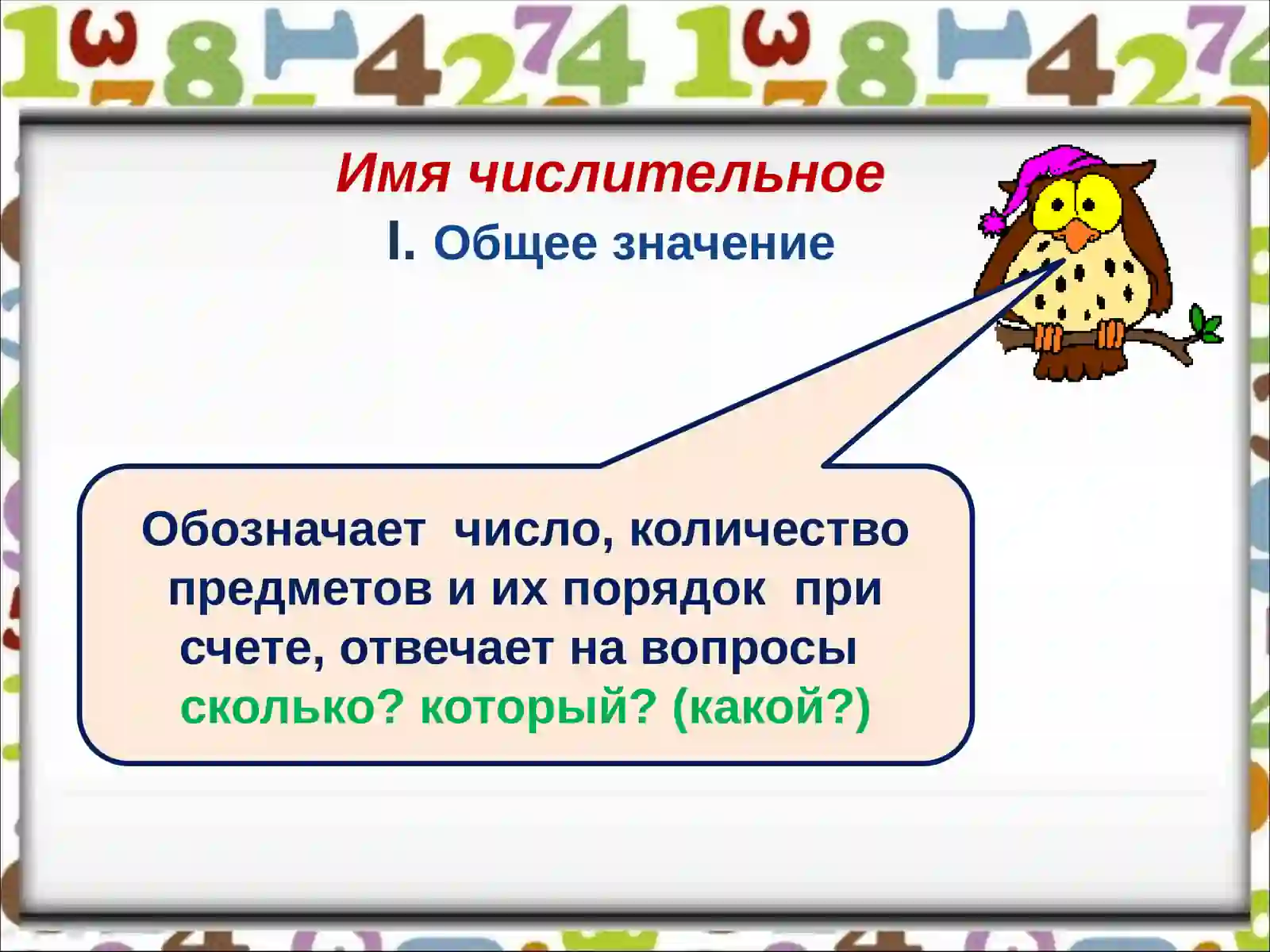 Имя числительное
I. Общее значение

Обозначает число, количество предметов и их порядок при счете, отвечает на вопросы сколько? который? (какой?)